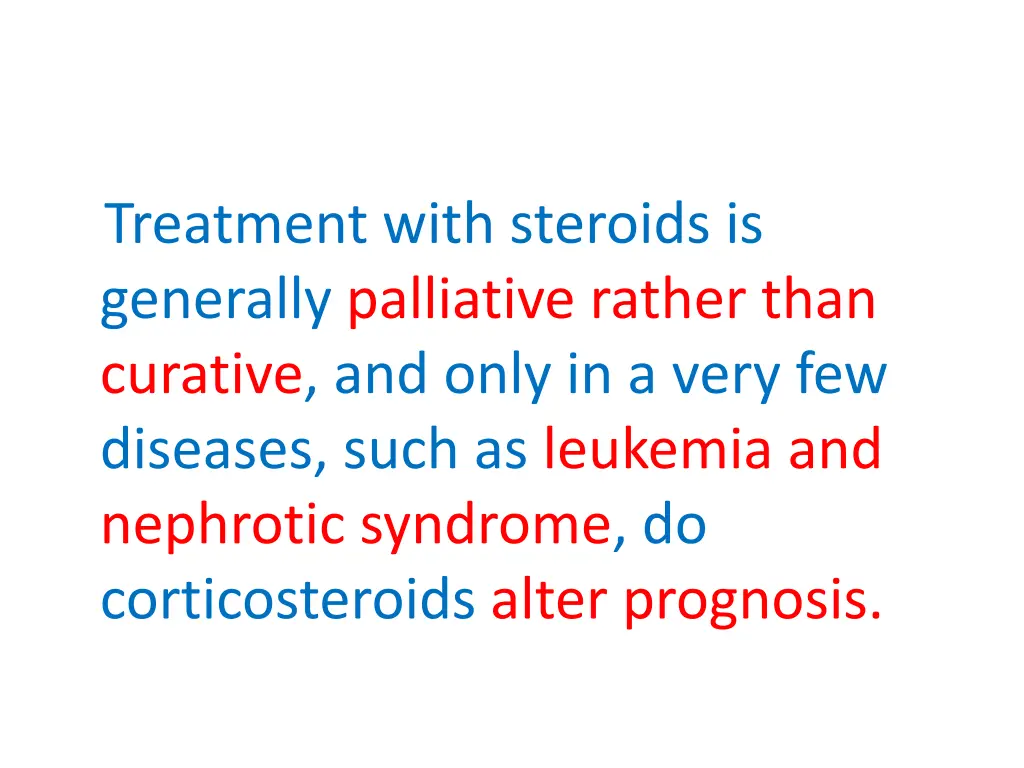 Treatment with steroids is generally palliative rather than curative, and only in a very few diseases, such as leukemia and nephrotic syndrome, do corticosteroids alter prognosis.